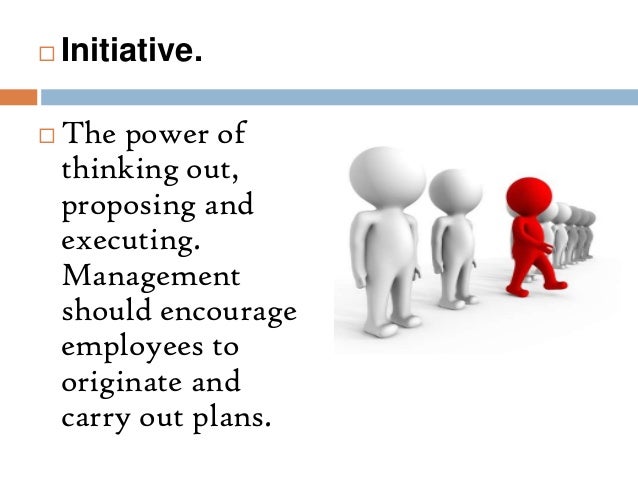 □ Initiative.

□ The power of thinking out, proposing and executing. Management should encourage employees to originate and carry out plans.